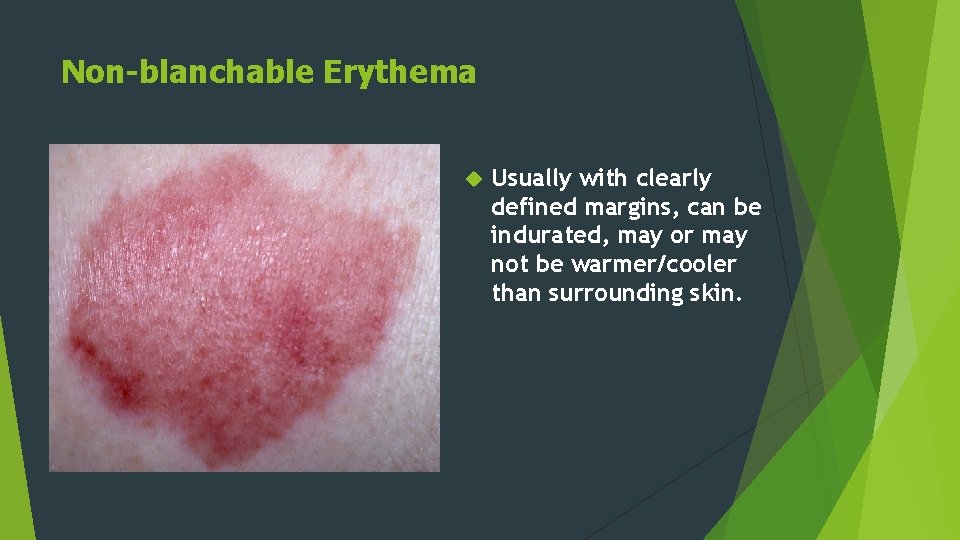 Non-blanchable Erythema

Usually with clearly defined margins, can be indurated, may or may not be warmer/cooler than surrounding skin.